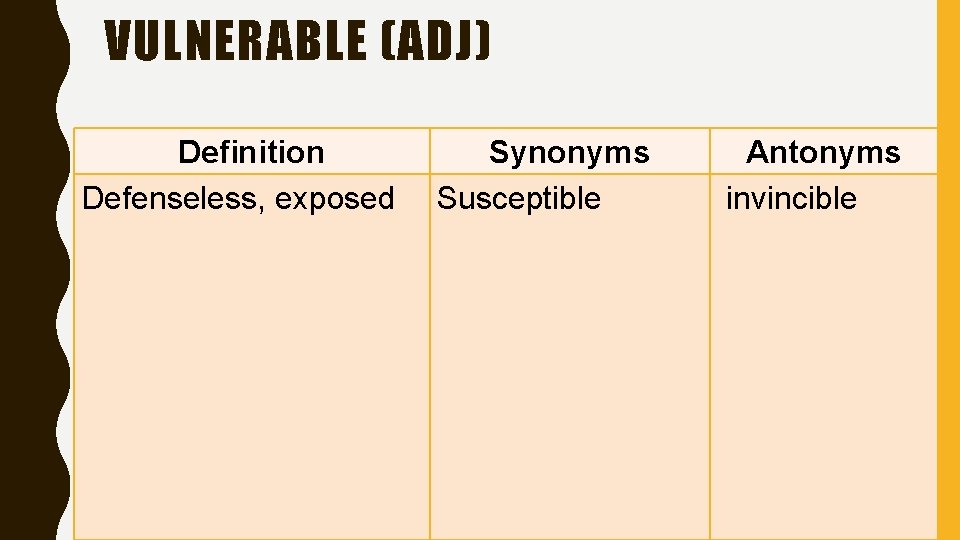 VULNERABLE (ADJ)

| Definition | Synonyms | Antonyms |
|---|---|---|
| Defenseless, exposed | Susceptible | invincible |